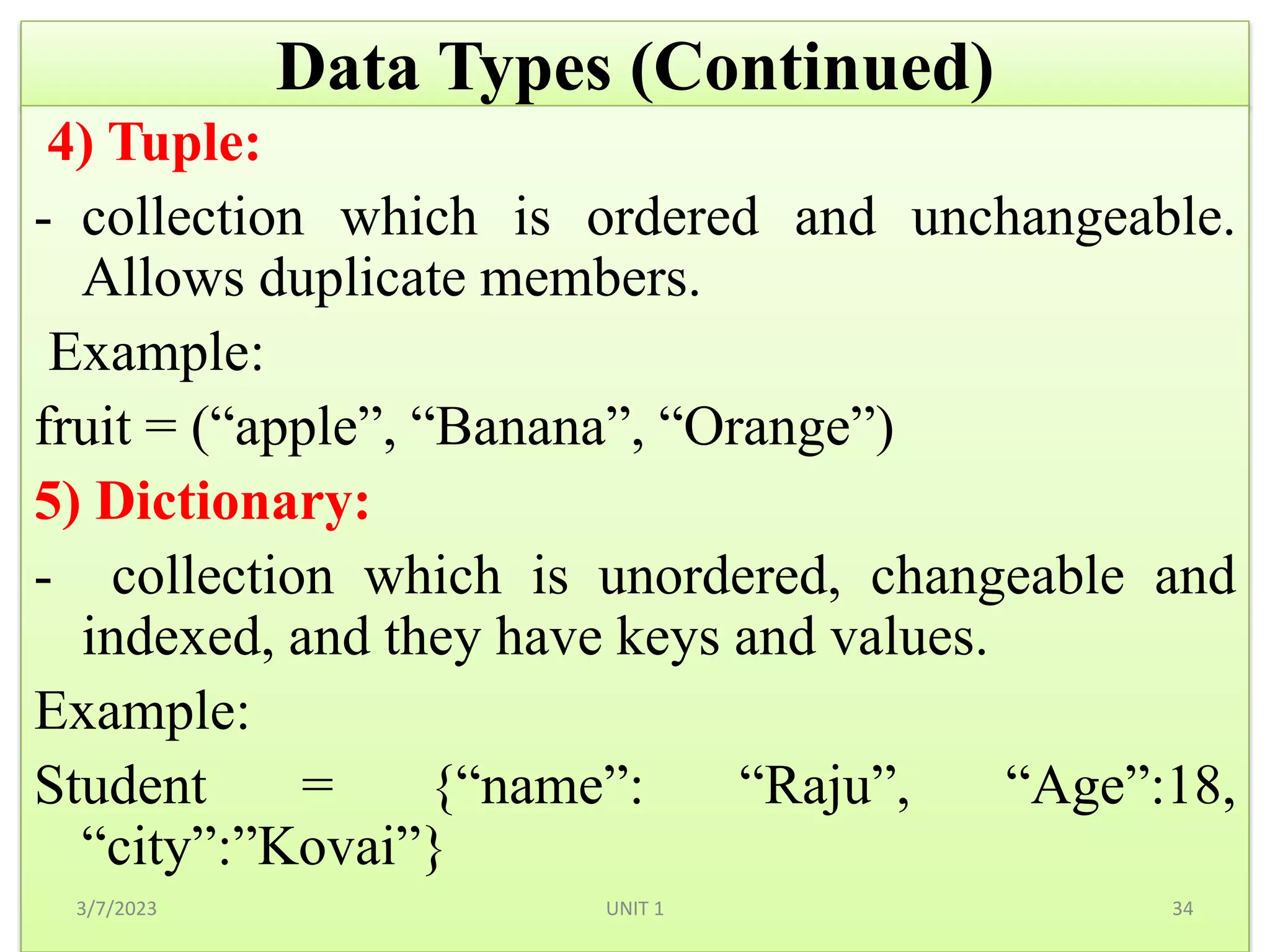 Data Types (Continued)

4) Tuple:

- collection which is ordered and unchangeable. Allows duplicate members.

Example:

fruit = (“apple”, “Banana”, “Orange”)

5) Dictionary:

- collection which is unordered, changeable and indexed, and they have keys and values.

Example:

Student = {“name”: “Raju”, “Age”:18, “city”:”Kovai”}

3/7/2023 UNIT 1 34